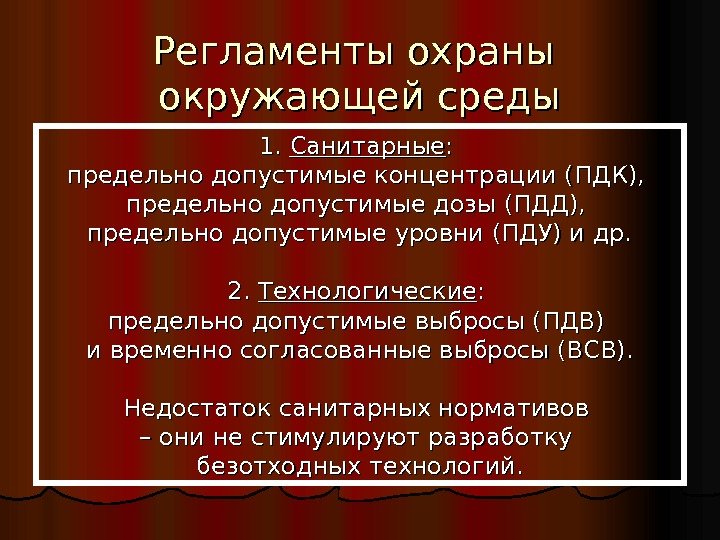 Регламенты охраны окружающей среды

1. Санитарные:
предельно допустимые концентрации (ПДК),
предельно допустимые дозы (ПДД),
предельно допустимые уровни (ПДУ) и др.

2. Технологические:
предельно допустимые выбросы (ПДВ)
и временно согласованные выбросы (ВСВ).

Недостаток санитарных нормативов – они не стимулируют разработку безотходных технологий.